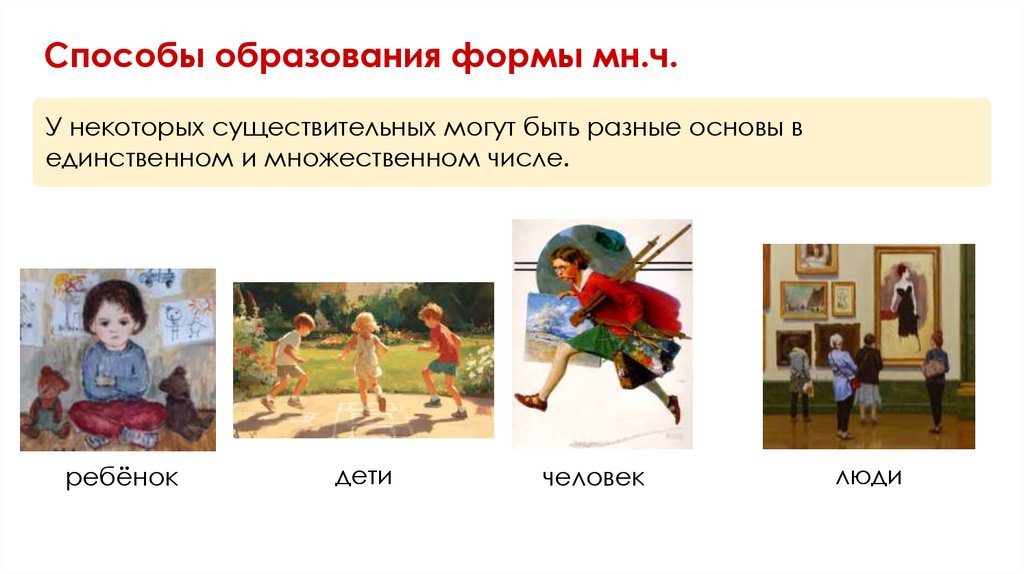 Способы образования формы мн.ч.

У некоторых существительных могут быть разные основы в единственном и множественном числе.

ребёнок

дети

человек

люди